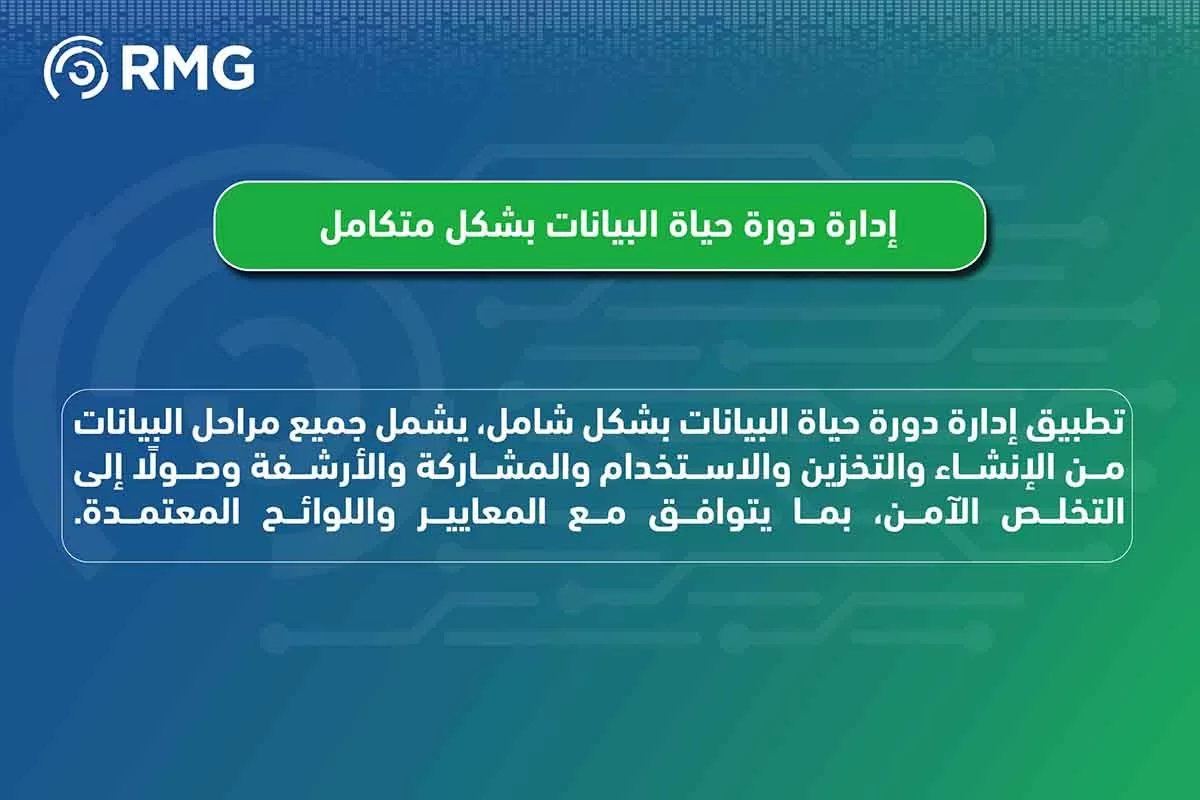 RMG

إدارة دورة حياة البيانات بشكل متكامل

تطبيق إدارة دورة حياة البيانات بشكل شامل، يشمل جميع مراحل البيانات من الإنشاء والتخزين والاستخدام والمشاركة والأرشفة وصولًا إلى التخلص الآمن، بما يتوافق مع المعايير واللوائح المعتمدة.